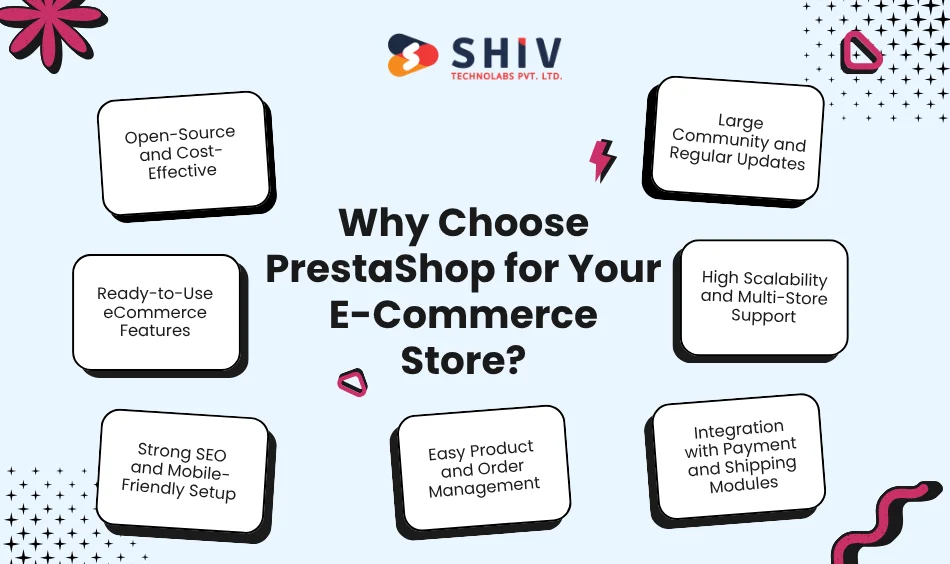 SHIV
TECHNOLABS PVT. LTD.

Open-Source and Cost-Effective

Large Community and Regular Updates

Why Choose PrestaShop for Your E-Commerce Store?

Ready-to-Use eCommerce Features

High Scalability and Multi-Store Support

Strong SEO and Mobile-Friendly Setup

Easy Product and Order Management

Integration with Payment and Shipping Modules